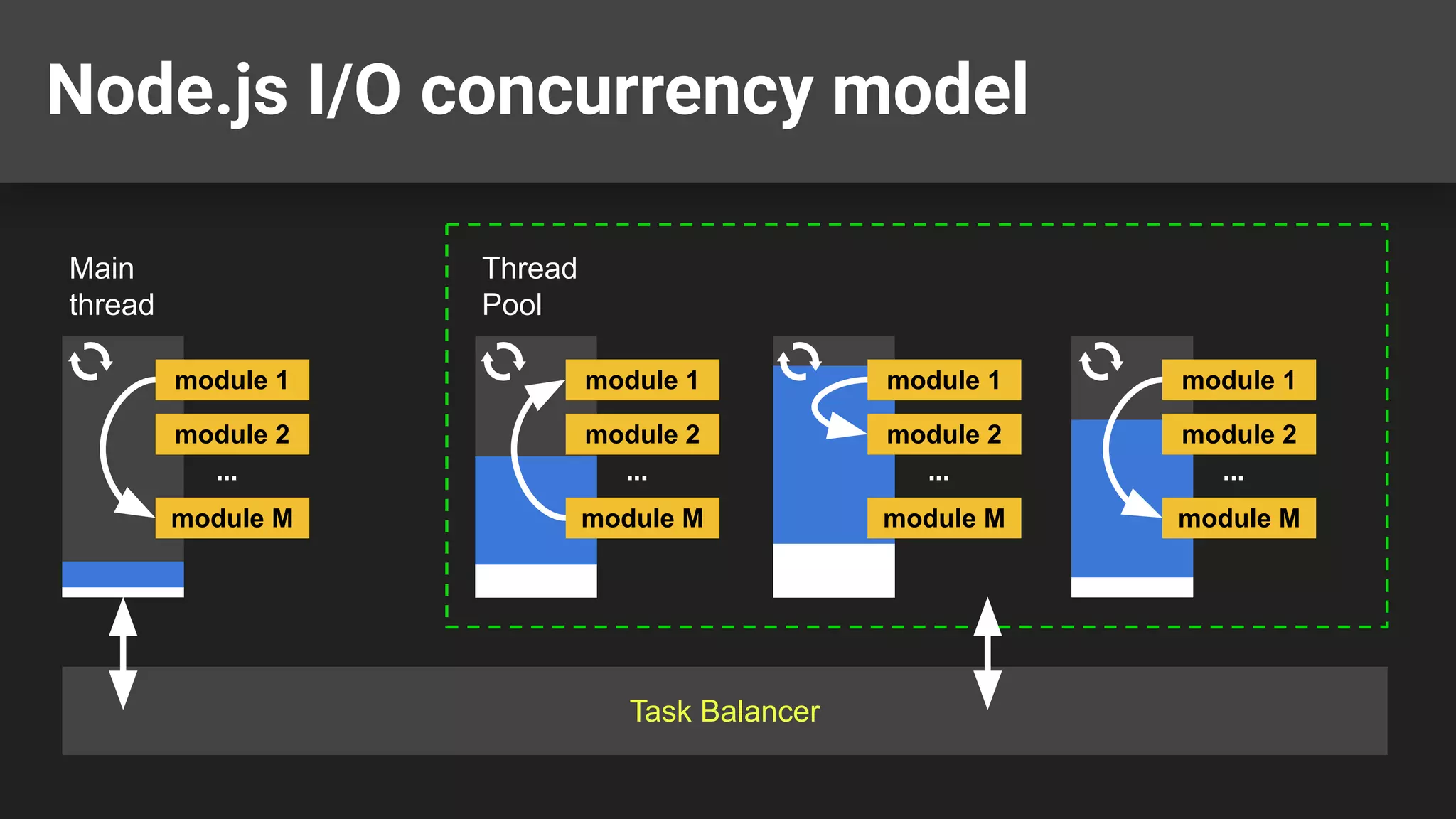 Node.js I/O concurrency model

Main thread

module 1
module 2
...
module M

Thread Pool

module 1
module 2
...
module M

module 1
module 2
...
module M

module 1
module 2
...
module M

Task Balancer